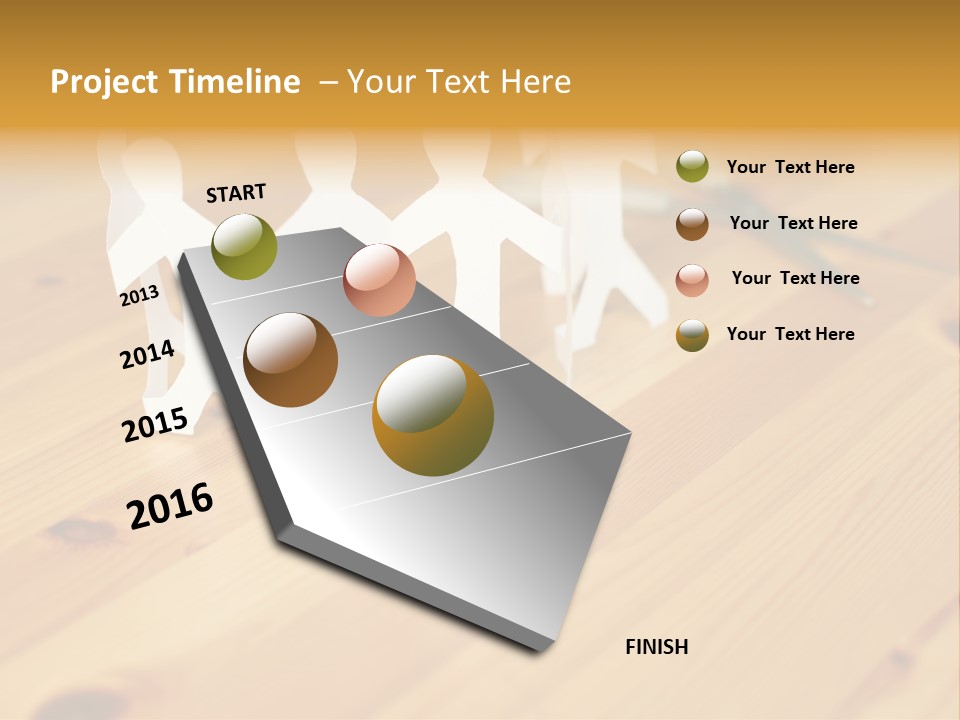 Project Timeline – Your Text Here

START

2013

2014

2015

2016

FINISH

Your Text Here

Your Text Here

Your Text Here

Your Text Here